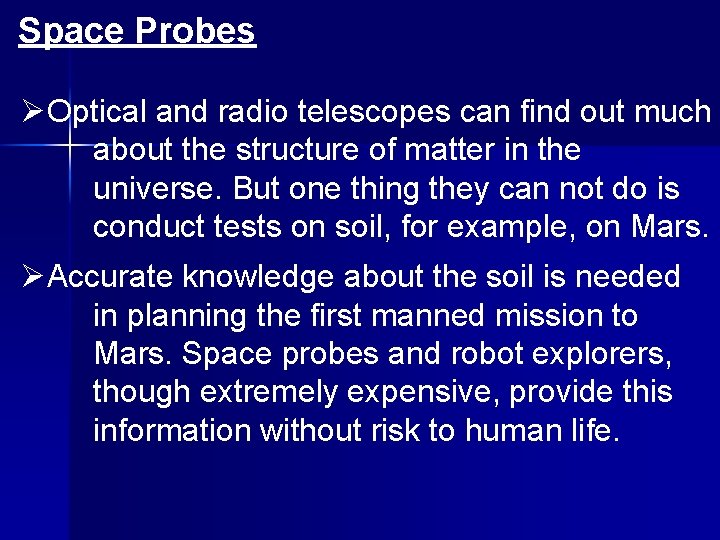 Space Probes

➢Optical and radio telescopes can find out much about the structure of matter in the universe. But one thing they can not do is conduct tests on soil, for example, on Mars.

➢Accurate knowledge about the soil is needed in planning the first manned mission to Mars. Space probes and robot explorers, though extremely expensive, provide this information without risk to human life.